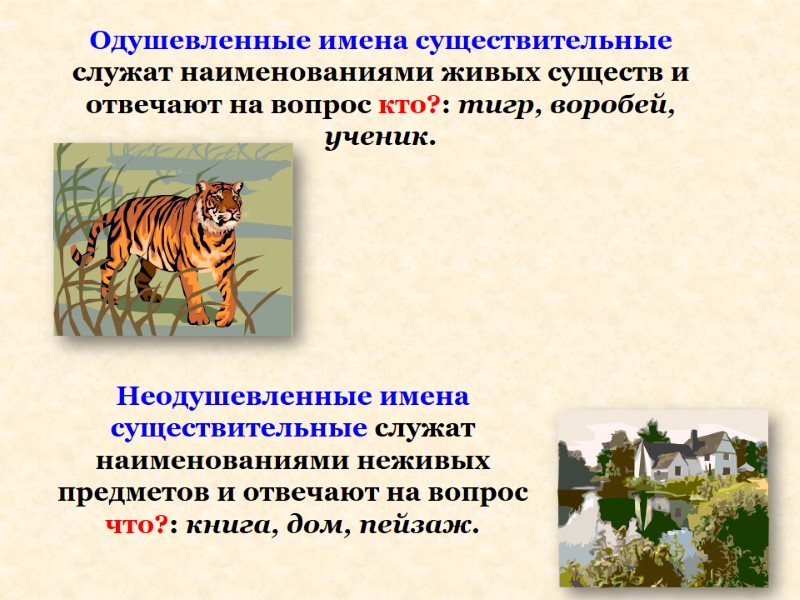 Одушевленные имена существительные служат наименованиями живых существ и отвечают на вопрос кто?: тигр, воробей, ученик.

Неодушевленные имена существительные служат наименованиями неживых предметов и отвечают на вопрос что?: книга, дом, пейзаж.